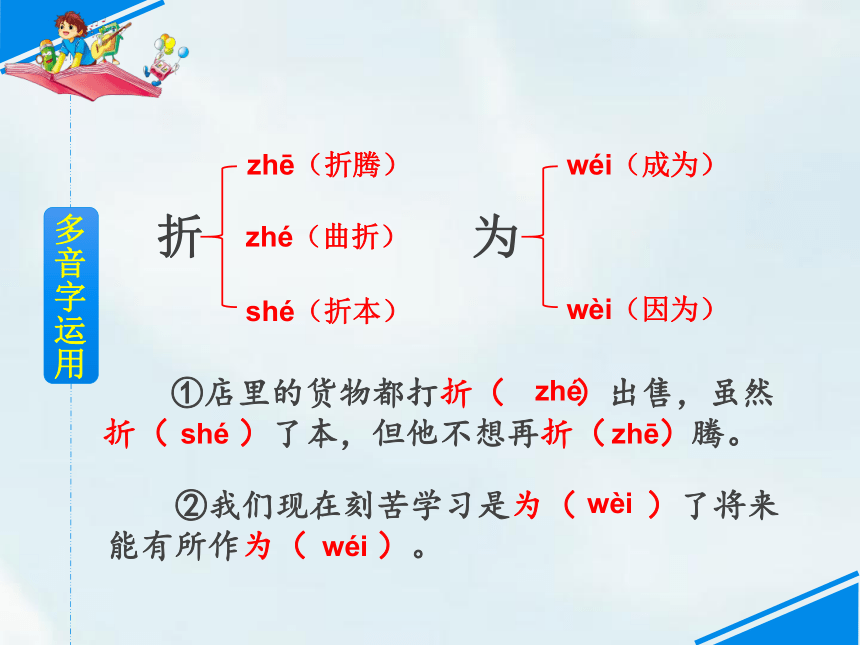 多音字运用

折 zhē（折腾）
zhé（曲折）
shé（折本）

为 wéi（成为）
wèi（因为）

①店里的货物都打折（ zhé）出售，虽然折（ shé ）了本，但他不想再折（zhē）腾。

②我们现在刻苦学习是为（ wèi ）了将来能有所作为（ wéi ）。